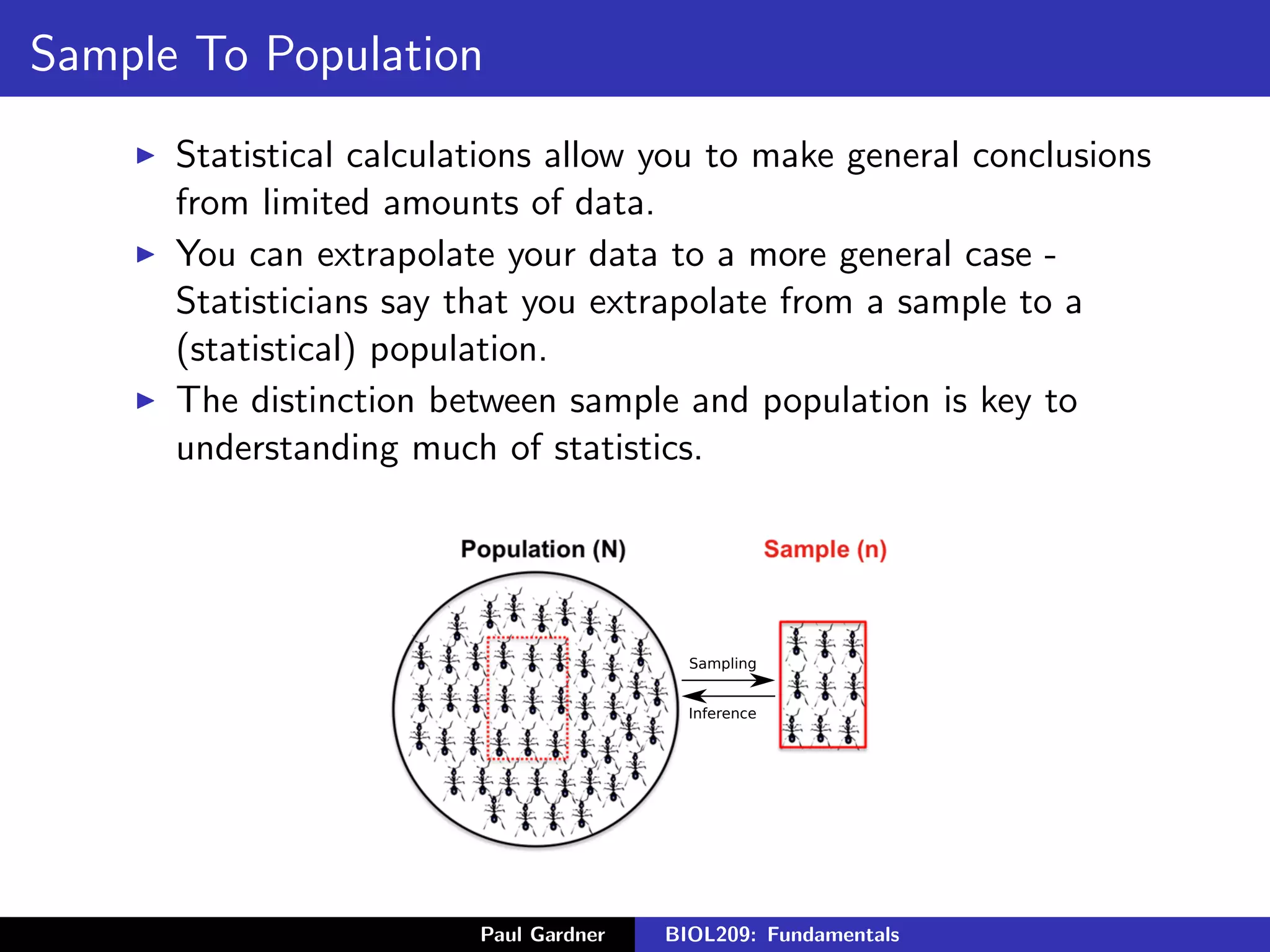 Sample To Population

▶ Statistical calculations allow you to make general conclusions from limited amounts of data.

▶ You can extrapolate your data to a more general case - Statisticians say that you extrapolate from a sample to a (statistical) population.

▶ The distinction between sample and population is key to understanding much of statistics.

Population (N)

Sample (n)

Sampling

Inference

Paul Gardner

BIOL209: Fundamentals